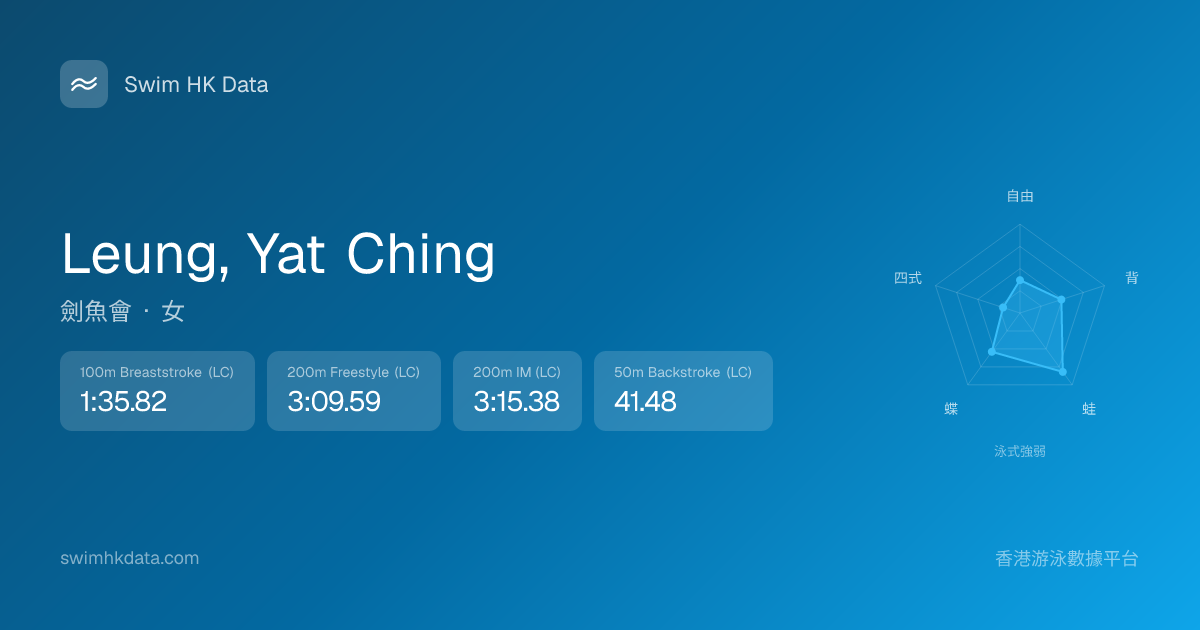 Swim HK Data

Leung, Yat Ching

劍魚會 · 女

100m Breaststroke (LC)
1:35.82

200m Freestyle (LC)
3:09.59

200m IM (LC)
3:15.38

50m Backstroke (LC)
41.48

自由
背
蛙
蝶
四式
泳式強弱

swimhkdata.com

香港游泳數據平台